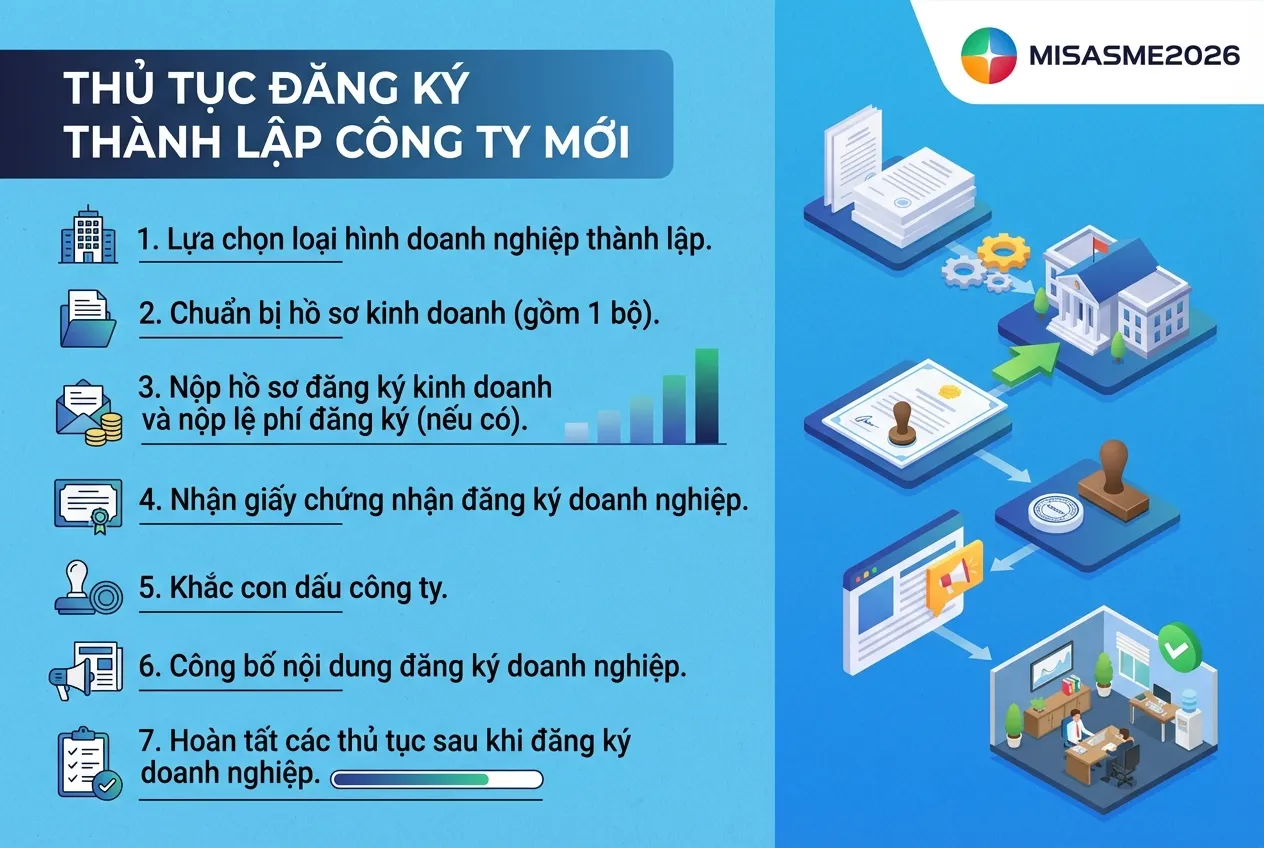 MISASME2026

THỦ TỤC ĐĂNG KÝ THÀNH LẬP CÔNG TY MỚI

1. Lựa chọn loại hình doanh nghiệp thành lập.

2. Chuẩn bị hồ sơ kinh doanh (gồm 1 bộ).

3. Nộp hồ sơ đăng ký kinh doanh và nộp lệ phí đăng ký (nếu có).

4. Nhận giấy chứng nhận đăng ký doanh nghiệp.

5. Khắc con dấu công ty.

6. Công bố nội dung đăng ký doanh nghiệp.

7. Hoàn tất các thủ tục sau khi đăng ký doanh nghiệp.